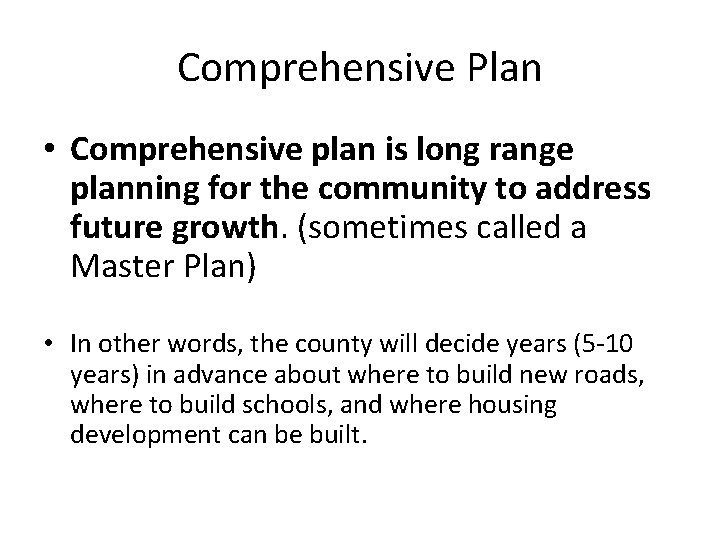 Comprehensive Plan

• Comprehensive plan is long range planning for the community to address future growth. (sometimes called a Master Plan)

• In other words, the county will decide years (5-10 years) in advance about where to build new roads, where to build schools, and where housing development can be built.